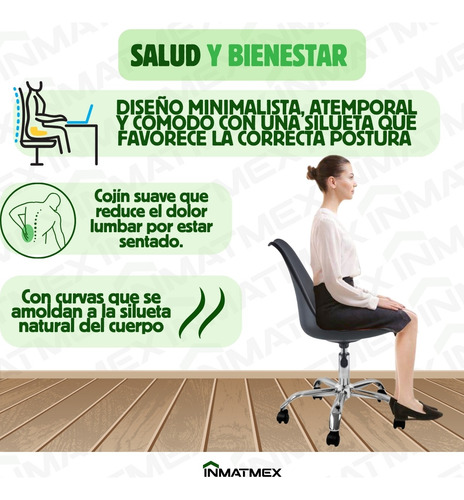 SALUD Y BIENESTAR

DISEÑO MINIMALISTA, ATEMPORAL Y COMODO CON UNA SILUETA QUE FAVORECE LA CORRECTA POSTURA

Cojín suave que reduce el dolor lumbar por estar sentado.

Con curvas que se amoldan a la silueta natural del cuerpo

INMATMEX